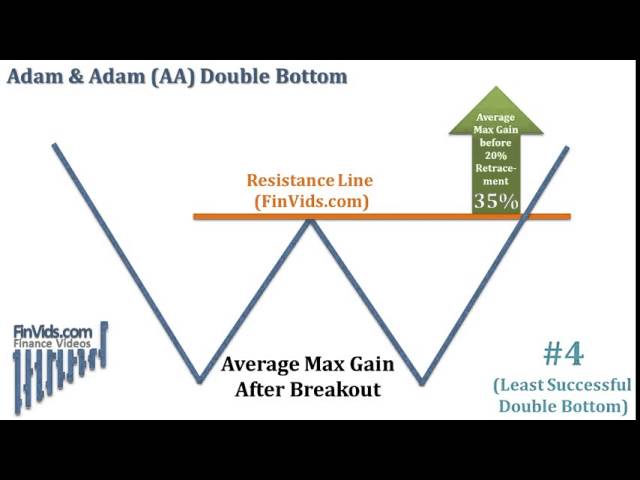 Adam & Adam (AA) Double Bottom

Average Max Gain before 20% Retracement
35%

Resistance Line (FinVids.com)

FinVids.com
Finance Videos

Average Max Gain After Breakout

#4
(Least Successful Double Bottom)